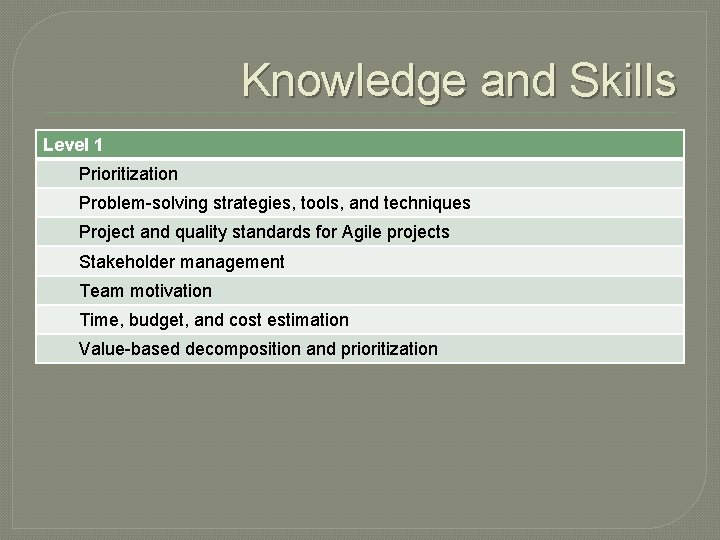 Knowledge and Skills

| Level 1 |
|---|
| Prioritization |
| Problem-solving strategies, tools, and techniques |
| Project and quality standards for Agile projects |
| Stakeholder management |
| Team motivation |
| Time, budget, and cost estimation |
| Value-based decomposition and prioritization |